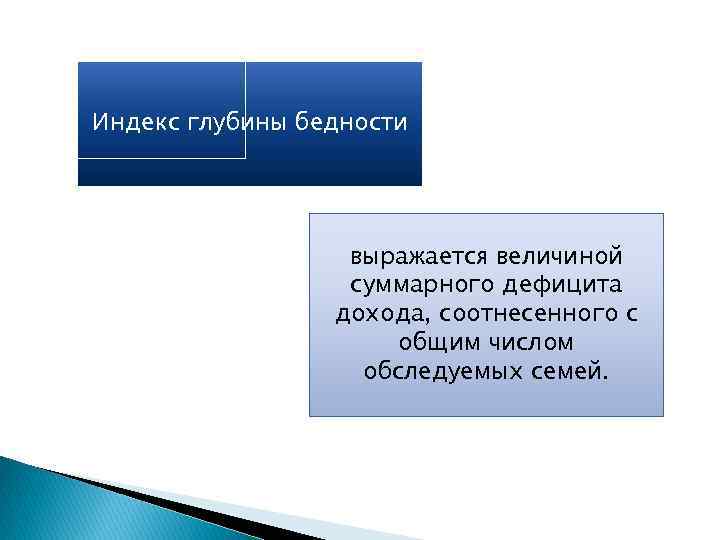 Индекс глубины бедности

выражается величиной суммарного дефицита дохода, соотнесенного с общим числом обследуемых семей.